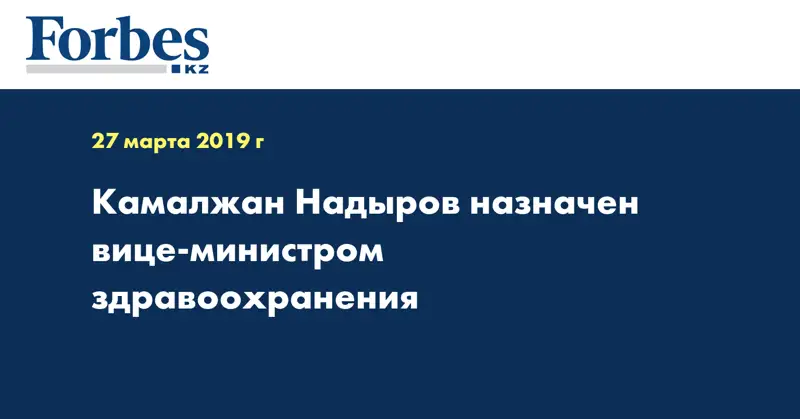 Forbes
KZ

27 марта 2019 г

Камалжан Надыров назначен вице-министром здравоохранения